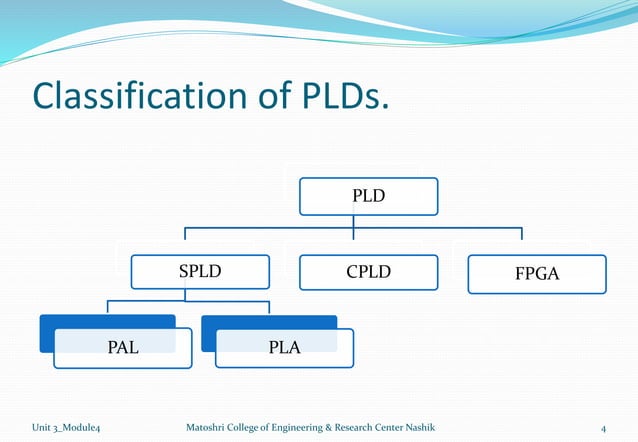 Classification of PLDs.

PLD

SPLD

CPLD

FPGA

PAL

PLA

Unit 3_Module4

Matoshri College of Engineering & Research Center Nashik

4